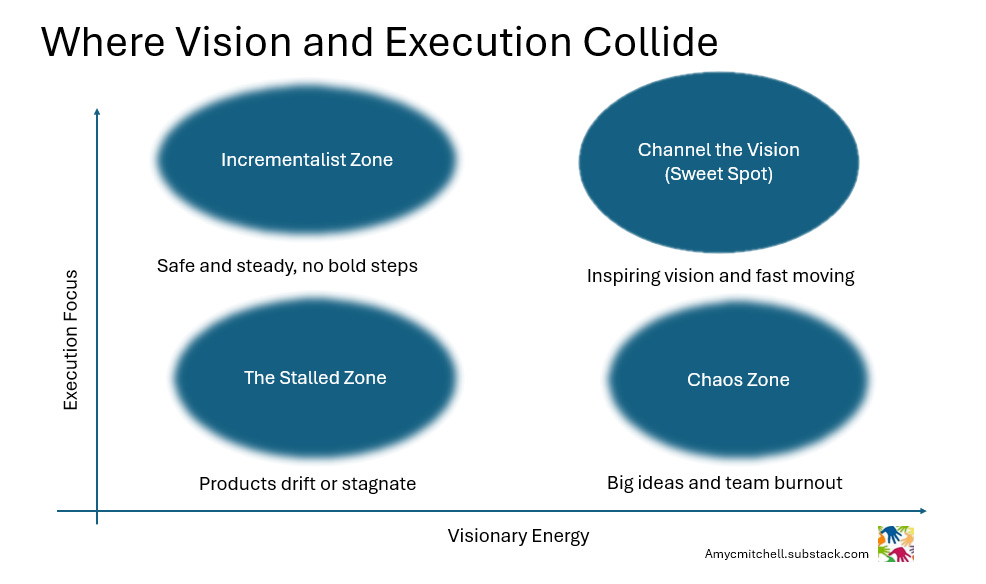 Where Vision and Execution Collide

Execution Focus

Incrementalist Zone

Safe and steady, no bold steps

Channel the Vision (Sweet Spot)

Inspiring vision and fast moving

The Stalled Zone

Products drift or stagnate

Chaos Zone

Big ideas and team burnout

Visionary Energy

Amycmitchell.substack.com